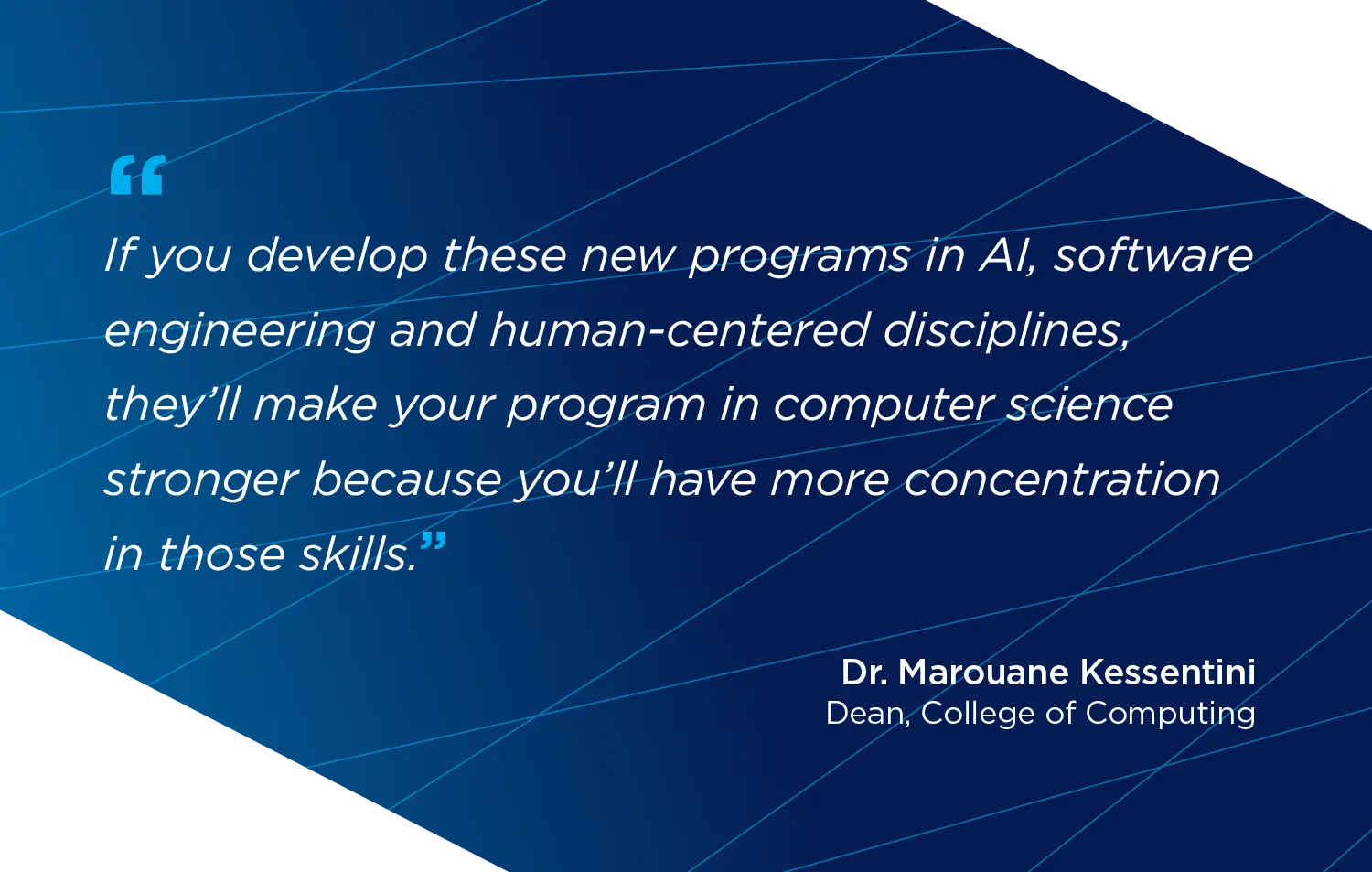 “If you develop these new programs in AI, software engineering and human-centered disciplines, they’ll make your program in computer science stronger because you’ll have more concentration in those skills.”

Dr. Marouane Kessentini
Dean, College of Computing